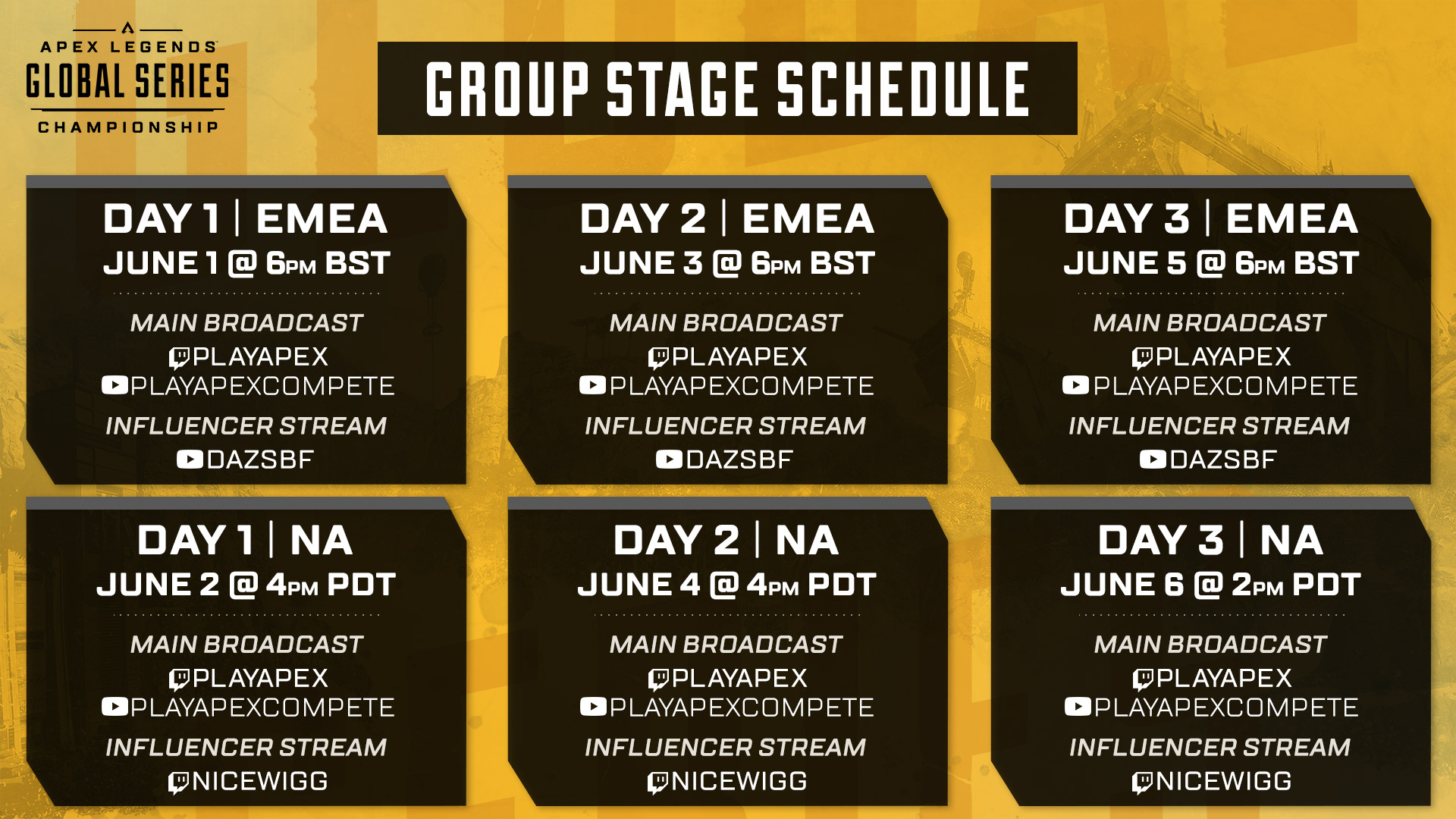 APEX LEGENDS
GLOBAL SERIES
CHAMPIONSHIP

GROUP STAGE SCHEDULE

DAY 1 | EMEA
JUNE 1 @ 6PM BST
MAIN BROADCAST
PLAYAPEX
PLAYAPEXCOMPETE
INFLUENCER STREAM
DAZSBF

DAY 2 | EMEA
JUNE 3 @ 6PM BST
MAIN BROADCAST
PLAYAPEX
PLAYAPEXCOMPETE
INFLUENCER STREAM
DAZSBF

DAY 3 | EMEA
JUNE 5 @ 6PM BST
MAIN BROADCAST
PLAYAPEX
PLAYAPEXCOMPETE
INFLUENCER STREAM
DAZSBF

DAY 1 | NA
JUNE 2 @ 4PM PDT
MAIN BROADCAST
PLAYAPEX
PLAYAPEXCOMPETE
INFLUENCER STREAM
NICEWIGG

DAY 2 | NA
JUNE 4 @ 4PM PDT
MAIN BROADCAST
PLAYAPEX
PLAYAPEXCOMPETE
INFLUENCER STREAM
NICEWIGG

DAY 3 | NA
JUNE 6 @ 2PM PDT
MAIN BROADCAST
PLAYAPEX
PLAYAPEXCOMPETE
INFLUENCER STREAM
NICEWIGG